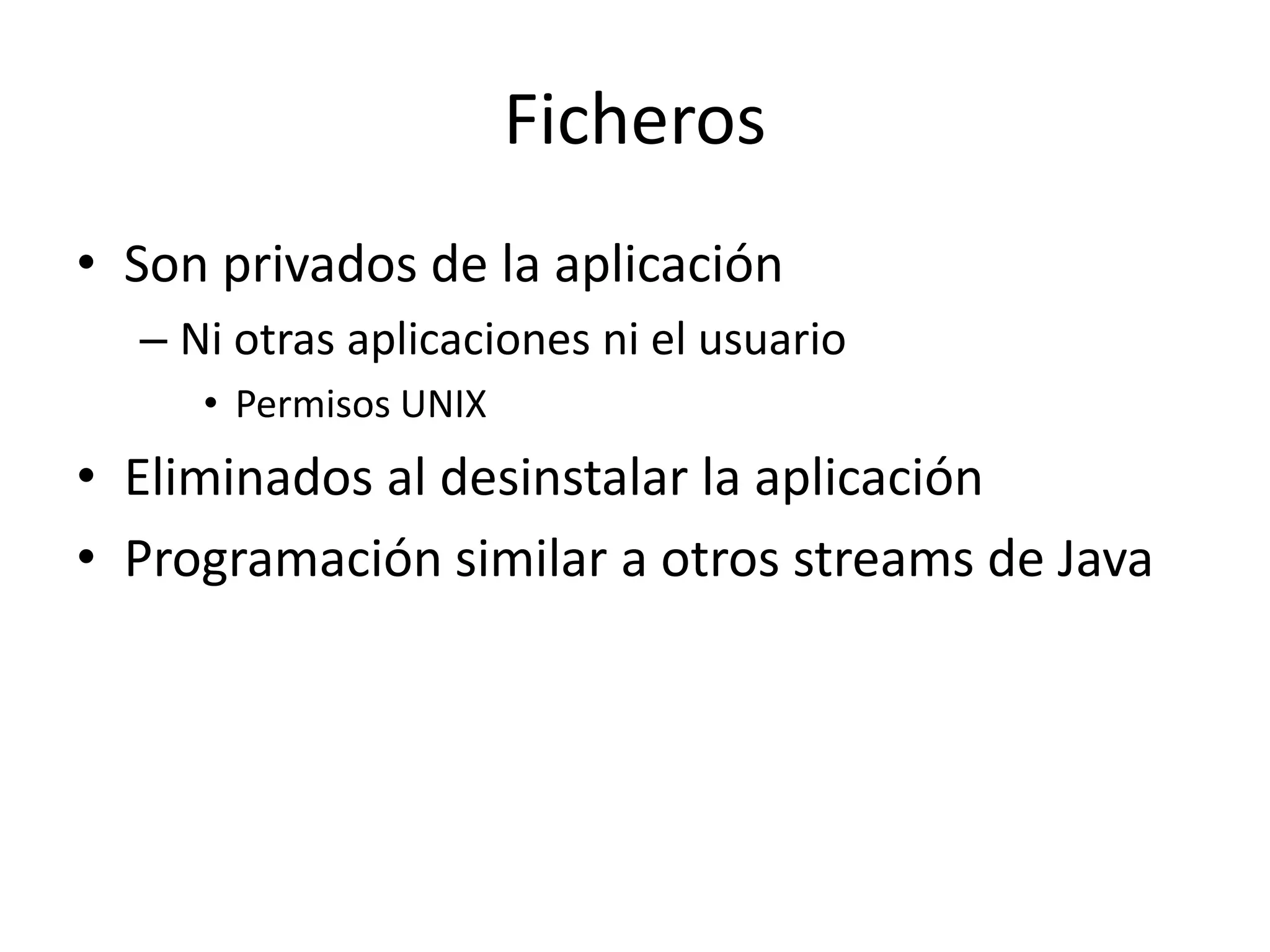 Ficheros

• Son privados de la aplicación
  – Ni otras aplicaciones ni el usuario
    • Permisos UNIX
• Eliminados al desinstalar la aplicación
• Programación similar a otros streams de Java